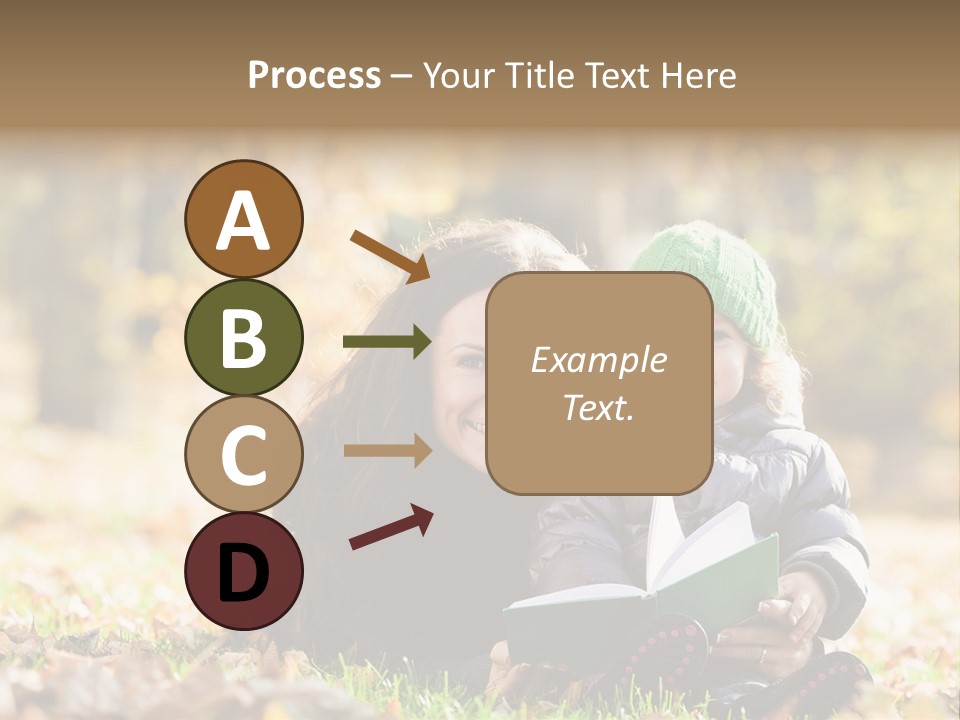 Process – Your Title Text Here

A

B

C

D

Example Text.